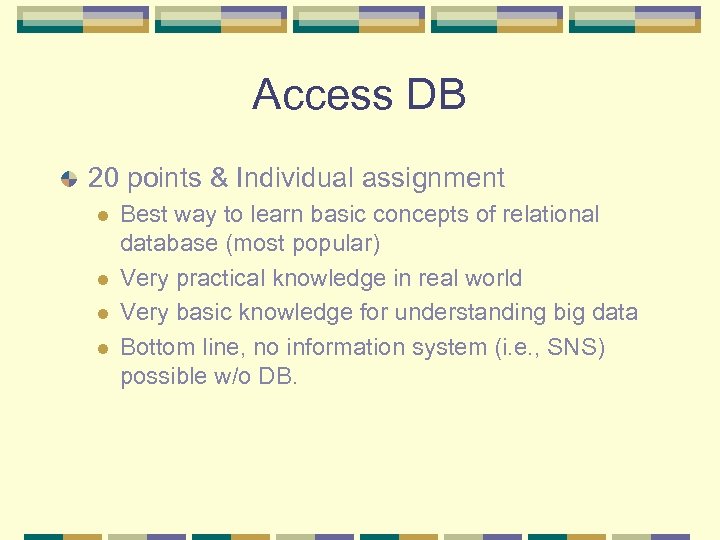 Access DB

20 points & Individual assignment

Best way to learn basic concepts of relational database (most popular)

Very practical knowledge in real world

Very basic knowledge for understanding big data

Bottom line, no information system (i.e., SNS) possible w/o DB.